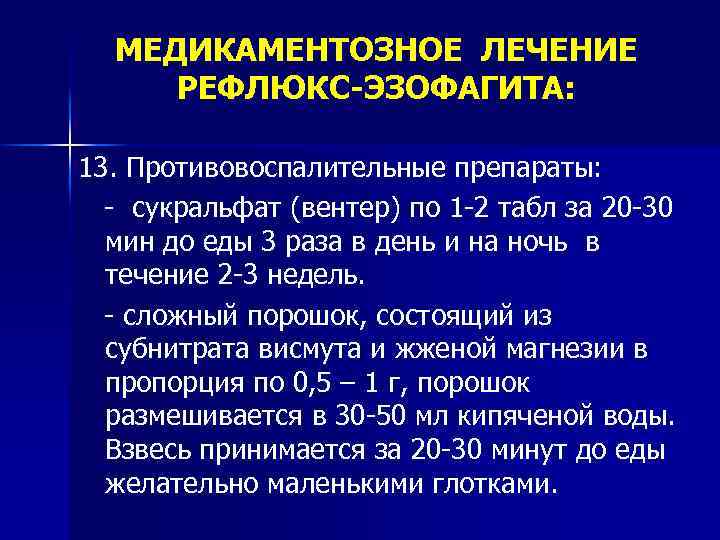 МЕДИКАМЕНТОЗНОЕ ЛЕЧЕНИЕ РЕФЛЮКС-ЭЗОФАГИТА:

13. Противовоспалительные препараты:

- сукральфат (вентер) по 1-2 табл за 20-30 мин до еды 3 раза в день и на ночь в течение 2-3 недель.

- сложный порошок, состоящий из субнитрата висмута и жженой магнезии в пропорция по 0,5 – 1 г, порошок размешивается в 30-50 мл кипяченой воды. Взвесь принимается за 20-30 минут до еды желательно маленькими глотками.